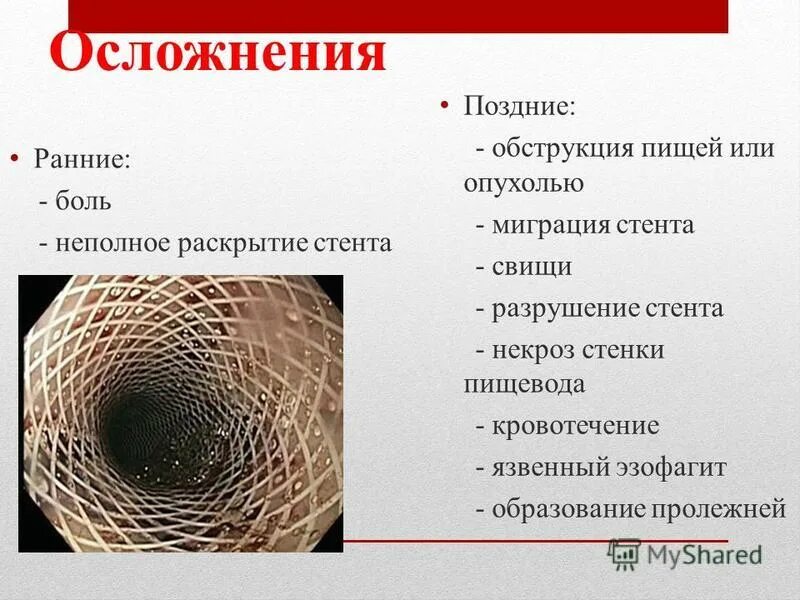 Осложнения

• Ранние:
- боль
- неполное раскрытие стента

• Поздние:
- обструкция пищей или опухолью
- миграция стента
- свищи
- разрушение стента
- некроз стенки пищевода
- кровотечение
- язвенный эзофагит
- образование пролежней

MyShared